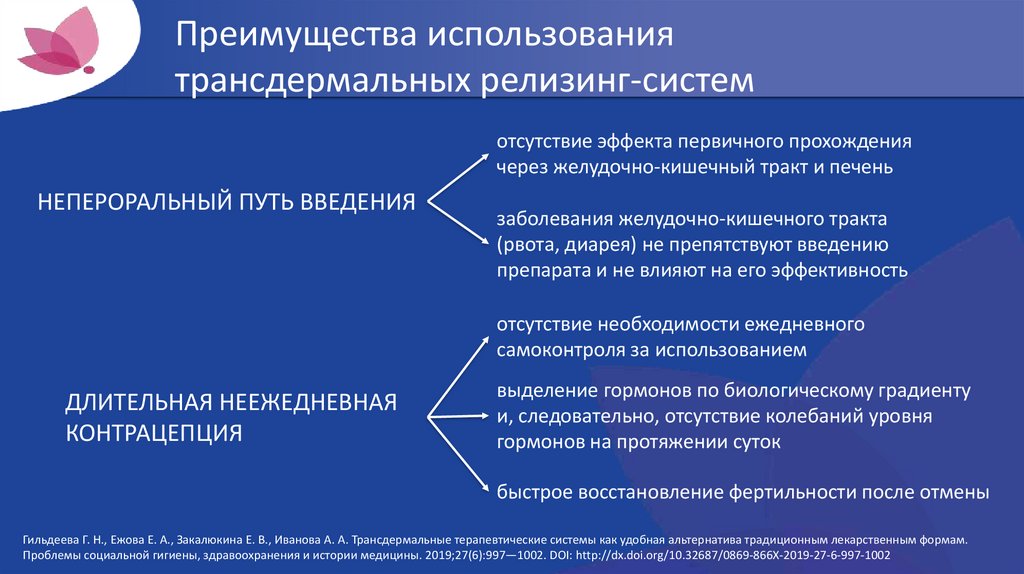 Преимущества использования трансдермальных релизинг-систем

НЕПЕРОРАЛЬНЫЙ ПУТЬ ВВЕДЕНИЯ

отсутствие эффекта первичного прохождения через желудочно-кишечный тракт и печень

заболевания желудочно-кишечного тракта (рвота, диарея) не препятствуют введению препарата и не влияют на его эффективность

ДЛИТЕЛЬНАЯ НЕЕЖЕДНЕВНАЯ КОНТРАЦЕПЦИЯ

отсутствие необходимости ежедневного самоконтроля за использованием

выделение гормонов по биологическому градиенту и, следовательно, отсутствие колебаний уровня гормонов на протяжении суток

быстрое восстановление фертильности после отмены

Гильдеева Г. Н., Ежова Е. А., Закалюкина Е. В., Иванова А. А. Трансдермальные терапевтические системы как удобная альтернатива традиционным лекарственным формам. Проблемы социальной гигиены, здравоохранения и истории медицины. 2019;27(6):997—1002. DOI: http://dx.doi.org/10.32687/0869-866X-2019-27-6-997-1002